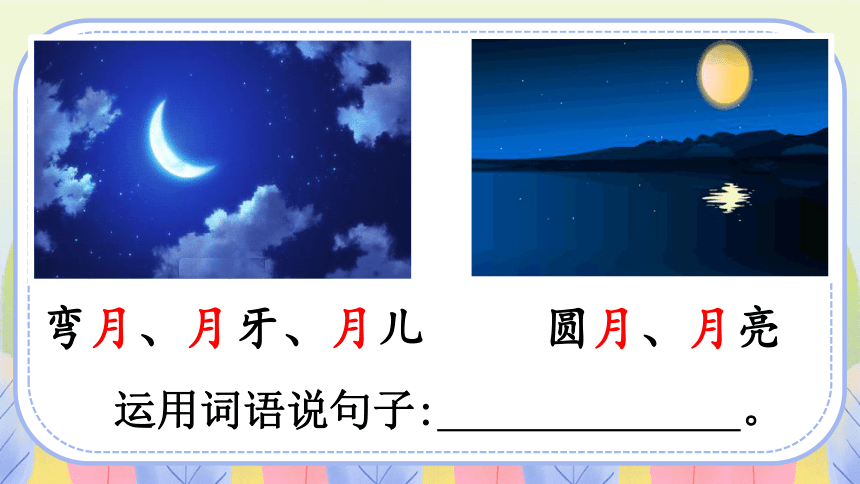 弯月、月牙、月儿　　圆月、月亮

运用词语说句子:________________。